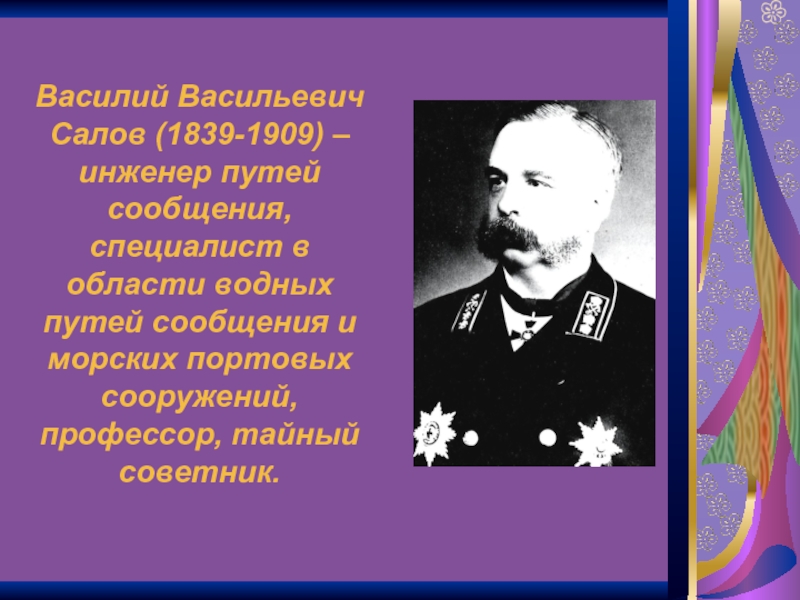 Василий Васильевич Салов (1839-1909) – инженер путей сообщения, специалист в области водных путей сообщения и морских портовых сооружений, профессор, тайный советник.